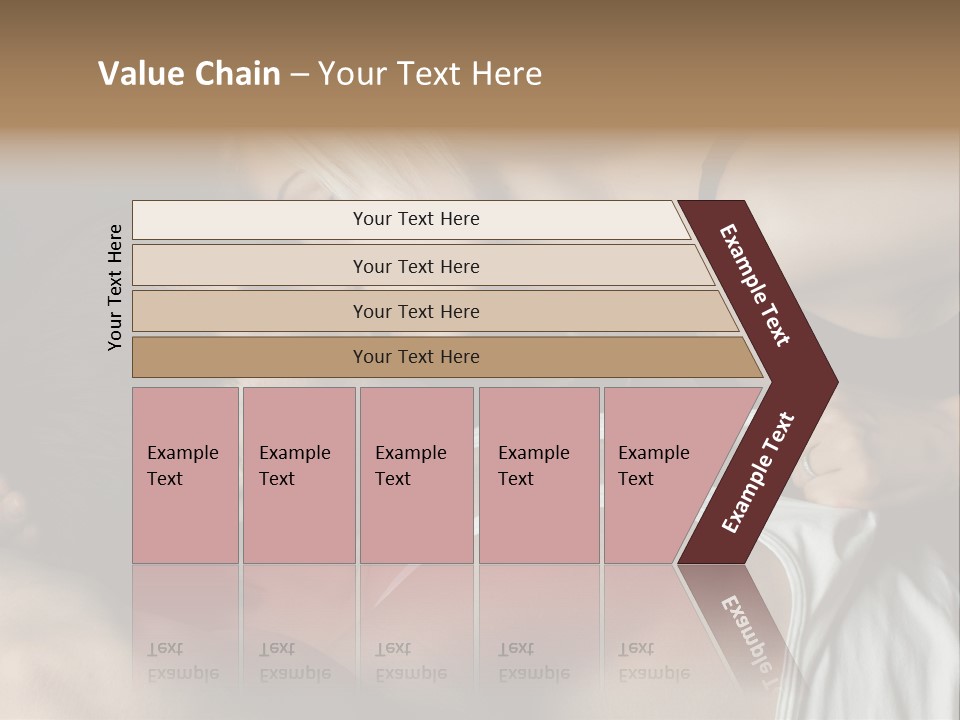 Value Chain – Your Text Here

Your Text Here

Your Text Here

Your Text Here

Your Text Here

Your Text Here

Example Text

Example Text

Example Text

Example Text

Example Text

Example Text

Example Text